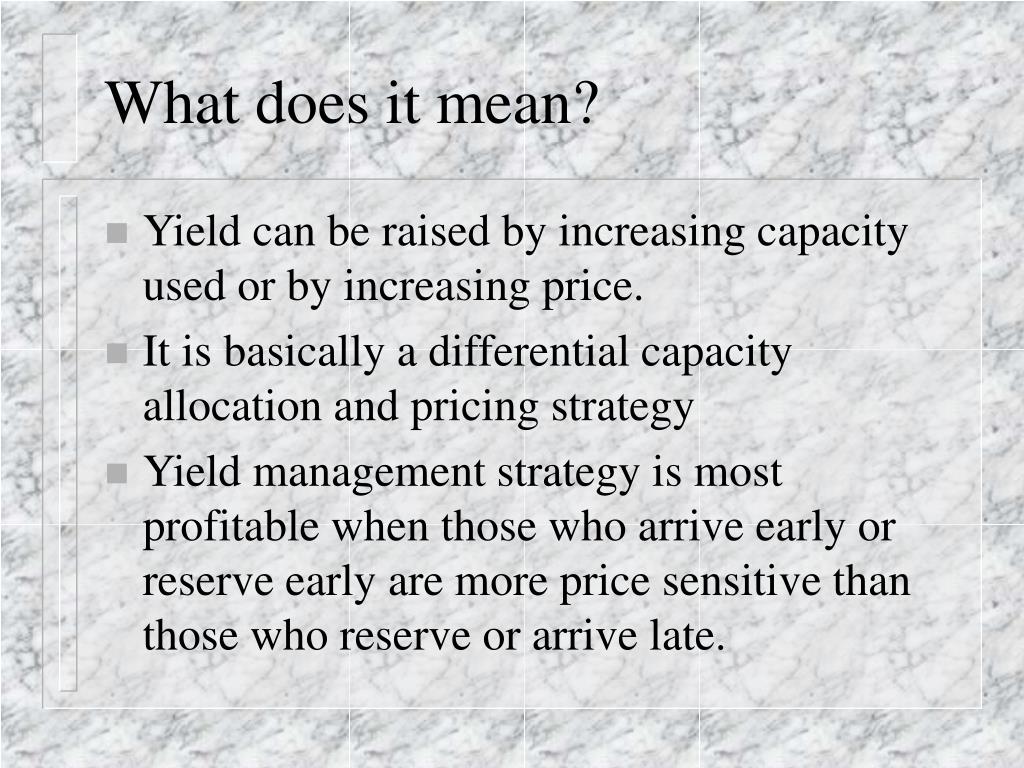 What does it mean?

- Yield can be raised by increasing capacity used or by increasing price.
- It is basically a differential capacity allocation and pricing strategy
- Yield management strategy is most profitable when those who arrive early or reserve early are more price sensitive than those who reserve or arrive late.